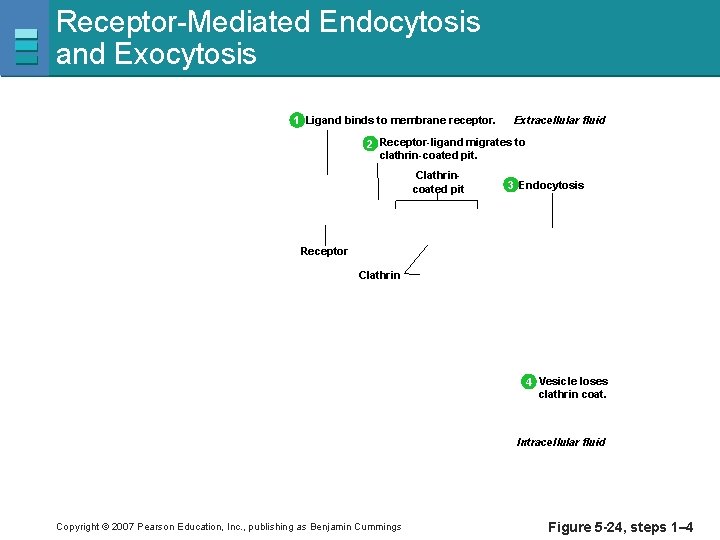 Receptor-Mediated Endocytosis and Exocytosis

1 Ligand binds to membrane receptor.

Extracellular fluid

2 Receptor-ligand migrates to clathrin-coated pit.

Clathrin-coated pit

3 Endocytosis

Receptor

Clathrin

4 Vesicle loses clathrin coat.

Intracellular fluid

Copyright © 2007 Pearson Education, Inc., publishing as Benjamin Cummings

Figure 5-24, steps 1–4